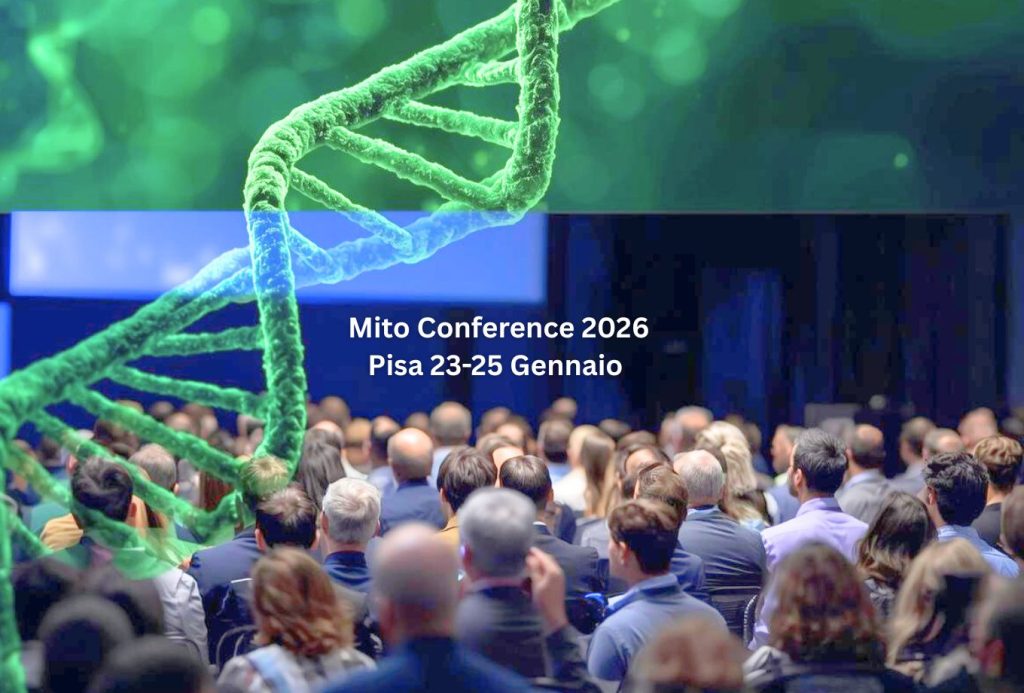 Mito Conference 2026
Pisa 23-25 Gennaio